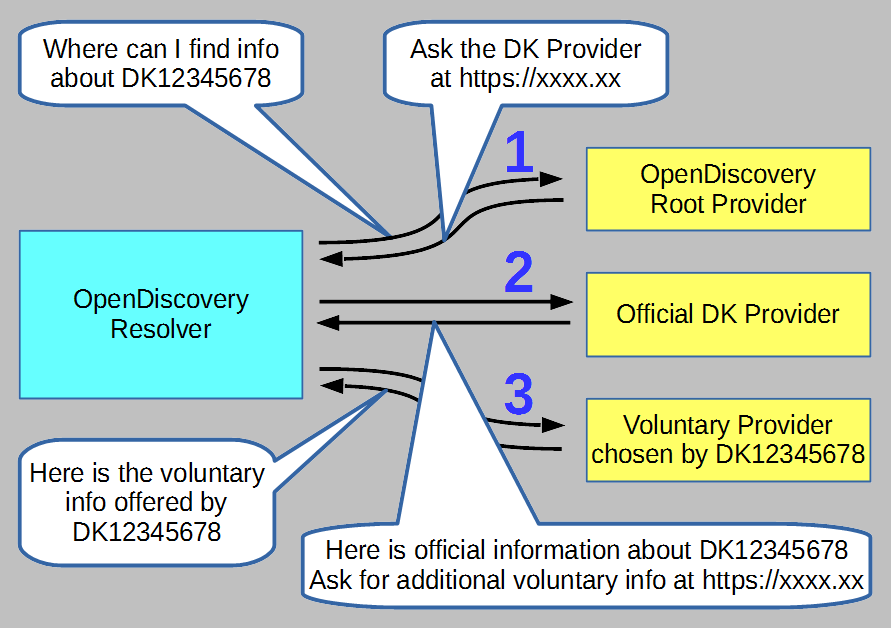 Where can I find info about DK12345678

Ask the DK Provider at https://xxxx.xx

1

OpenDiscovery Root Provider

OpenDiscovery Resolver

2

Official DK Provider

3

Voluntary Provider chosen by DK12345678

Here is the voluntary info offered by DK12345678

Here is official information about DK12345678
Ask for additional voluntary info at https://xxxx.xx